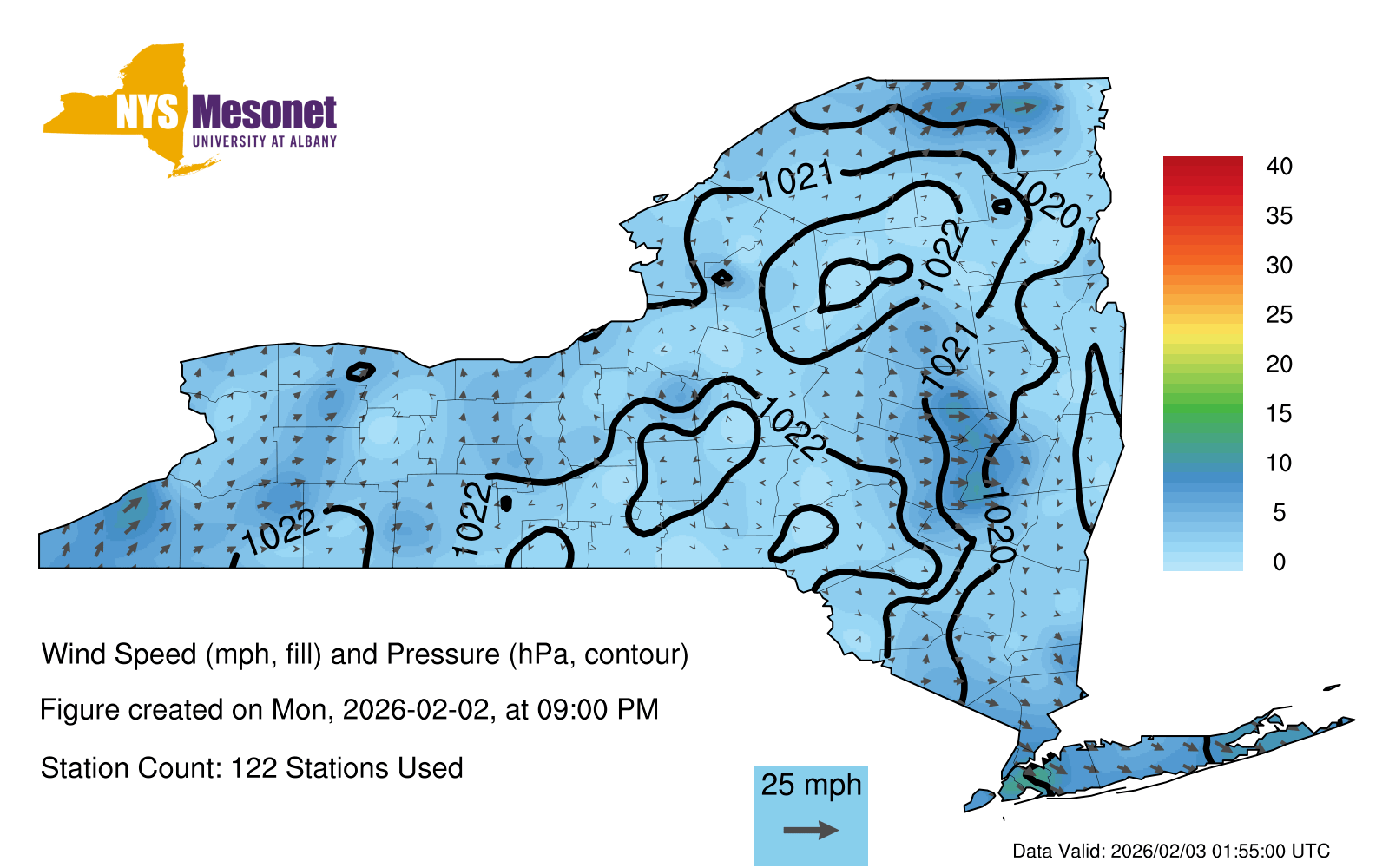 NYS Mesonet
UNIVERSITY AT ALBANY

1021
1020
1022
1021
1022
1022
1022
1020

40
35
30
25
20
15
10
5
0

Wind Speed (mph, fill) and Pressure (hPa, contour)

Figure created on Mon, 2026-02-02, at 09:00 PM

Station Count: 122 Stations Used

25 mph

Data Valid: 2026/02/03 01:55:00 UTC